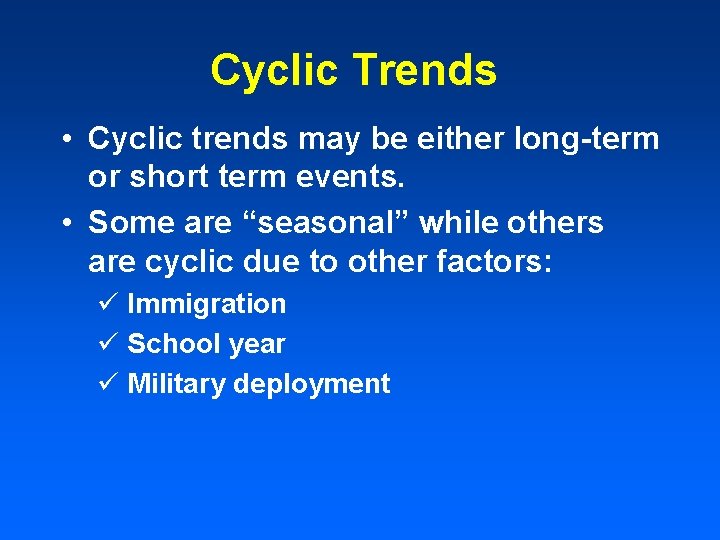 Cyclic Trends

• Cyclic trends may be either long-term or short term events.

• Some are “seasonal” while others are cyclic due to other factors:

✓ Immigration
✓ School year
✓ Military deployment